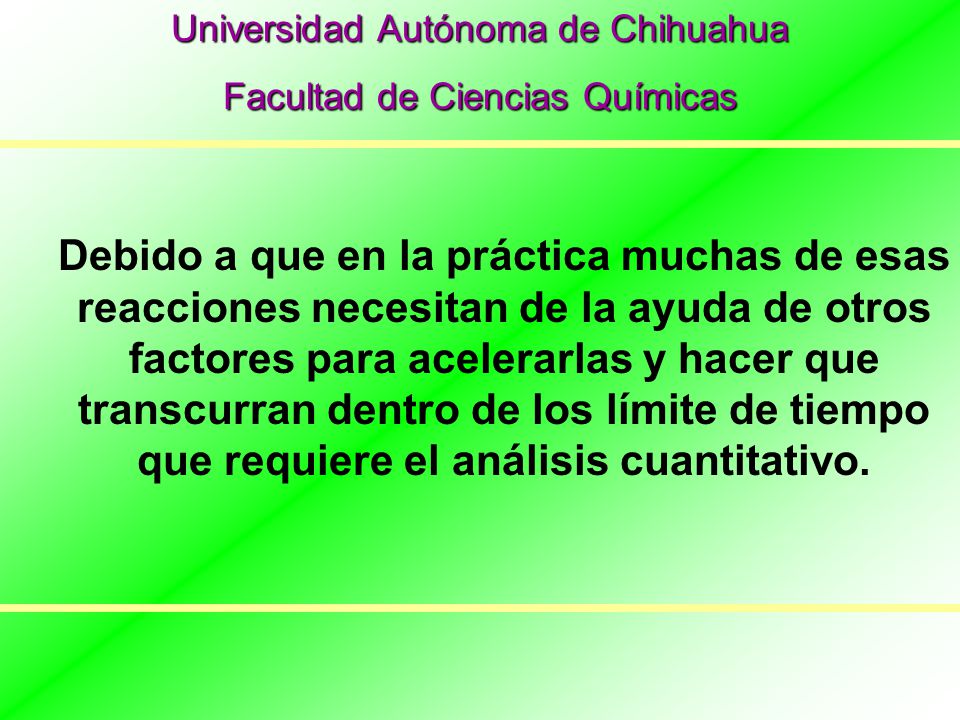 Universidad Autónoma de Chihuahua

Facultad de Ciencias Químicas

Debido a que en la práctica muchas de esas reacciones necesitan de la ayuda de otros factores para acelerarlas y hacer que transcurran dentro de los límite de tiempo que requiere el análisis cuantitativo.